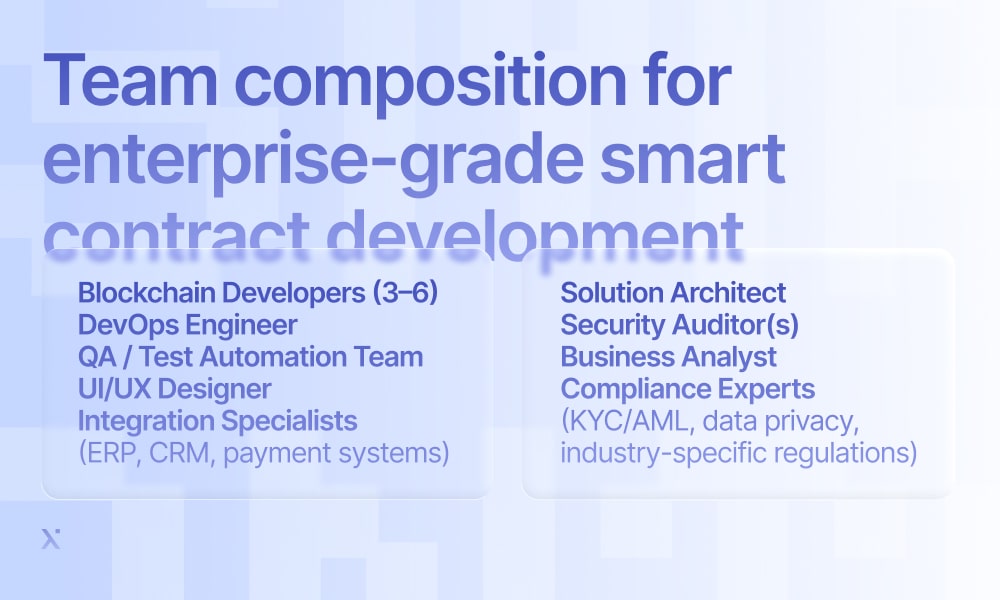 Team composition for enterprise-grade smart contract development

Blockchain Developers (3–6)
DevOps Engineer
QA / Test Automation Team
UI/UX Designer
Integration Specialists
(ERP, CRM, payment systems)

Solution Architect
Security Auditor(s)
Business Analyst
Compliance Experts
(KYC/AML, data privacy, industry-specific regulations)